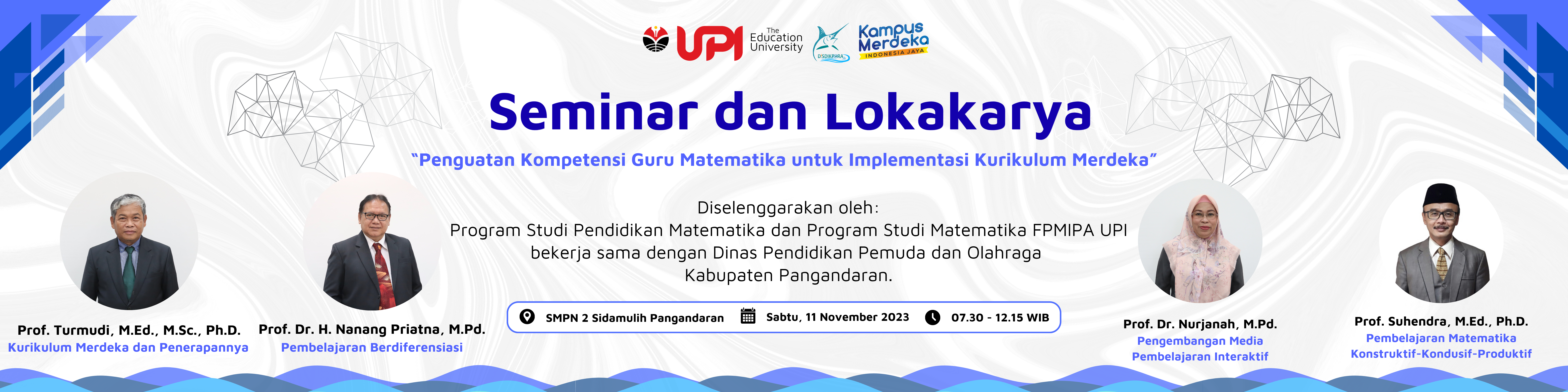 UPI The Education University

DISDIKPORA

Kampus Merdeka INDONESIA JAYA

Seminar dan Lokakarya

"Penguatan Kompetensi Guru Matematika untuk Implementasi Kurikulum Merdeka"

Diselenggarakan oleh:
Program Studi Pendidikan Matematika dan Program Studi Matematika FPMIPA UPI bekerja sama dengan Dinas Pendidikan Pemuda dan Olahraga Kabupaten Pangandaran.

SMPN 2 Sidamulih Pangandaran Sabtu, 11 November 2023 07.30 - 12.15 WIB

Prof. Turmudi, M.Ed., M.Sc., Ph.D.
Kurikulum Merdeka dan Penerapannya

Prof. Dr. H. Nanang Priatna, M.Pd.
Pembelajaran Berdiferensiasi

Prof. Dr. Nurjanah, M.Pd.
Pengembangan Media Pembelajaran Interaktif

Prof. Suhendra, M.Ed., Ph.D.
Pembelajaran Matematika Konstruktif-Kondusif-Produktif